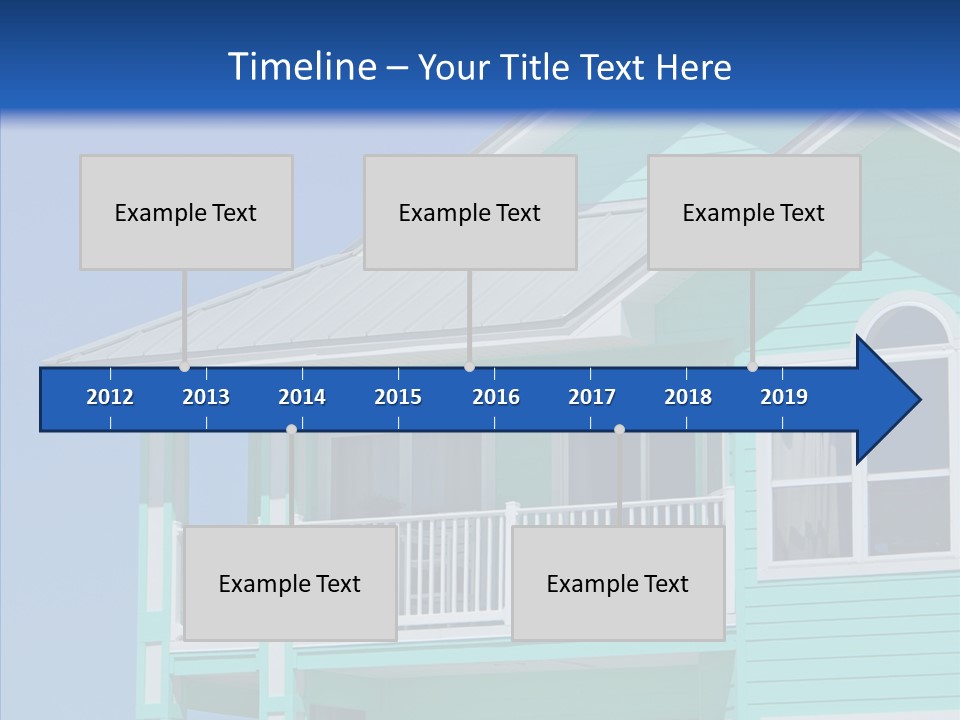 Timeline – Your Title Text Here

Example Text

Example Text

Example Text

2012 2013 2014 2015 2016 2017 2018 2019

Example Text

Example Text